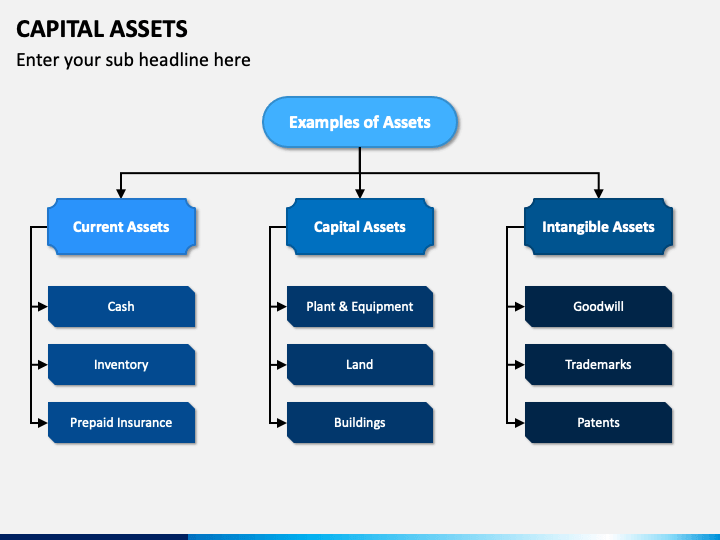 CAPITAL ASSETS
Enter your sub headline here

Examples of Assets

Current Assets
Cash
Inventory
Prepaid Insurance

Capital Assets
Plant & Equipment
Land
Buildings

Intangible Assets
Goodwill
Trademarks
Patents